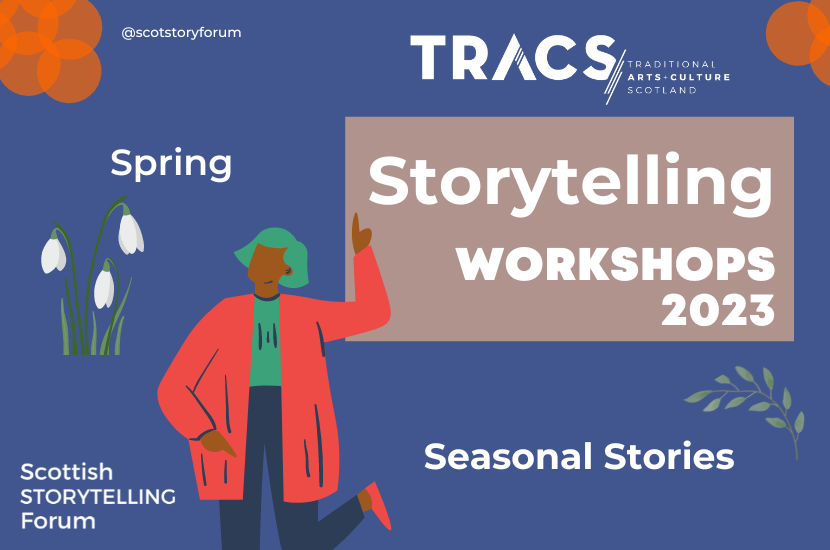 @scotstoryforum

TRACS TRADITIONAL ARTS+CULTURE SCOTLAND

Spring

Storytelling

WORKSHOPS 2023

Seasonal Stories

Scottish STORYTELLING Forum